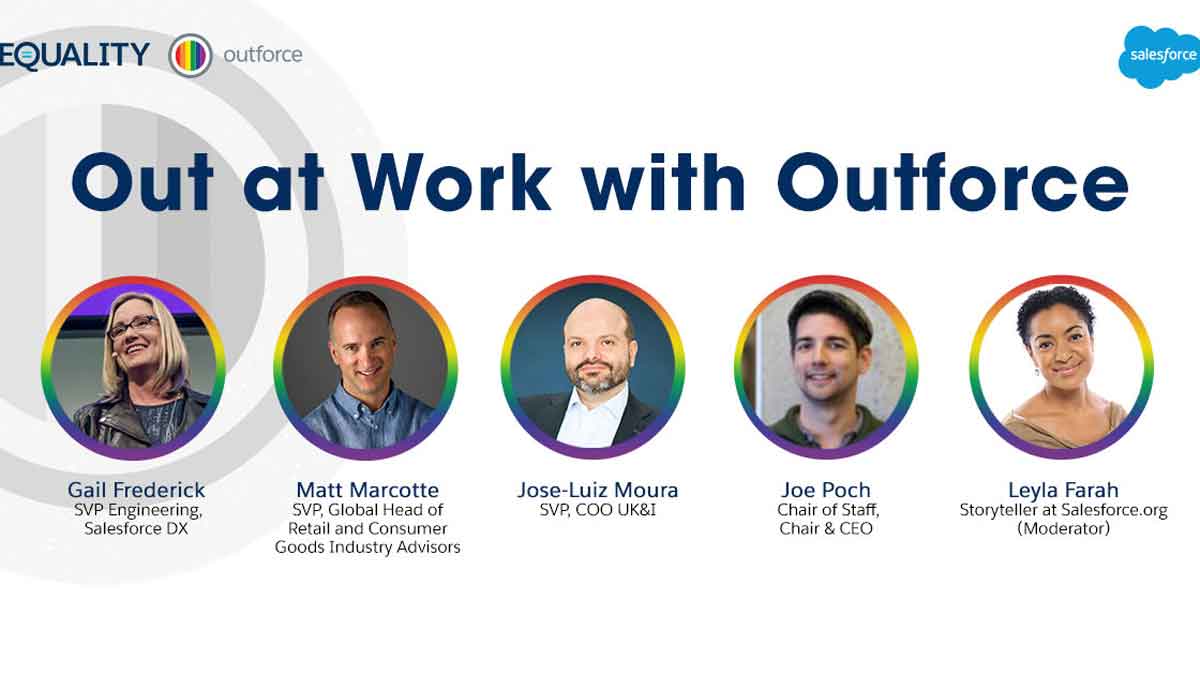 EQUALITY outforce

salesforce

Out at Work with Outforce

Gail Frederick
SVP Engineering, Salesforce DX

Matt Marcotte
SVP, Global Head of Retail and Consumer Goods Industry Advisors

Jose-Luiz Moura
SVP, COO UK&I

Joe Poch
Chair of Staff, Chair & CEO

Leyla Farah
Storyteller at Salesforce.org (Moderator)